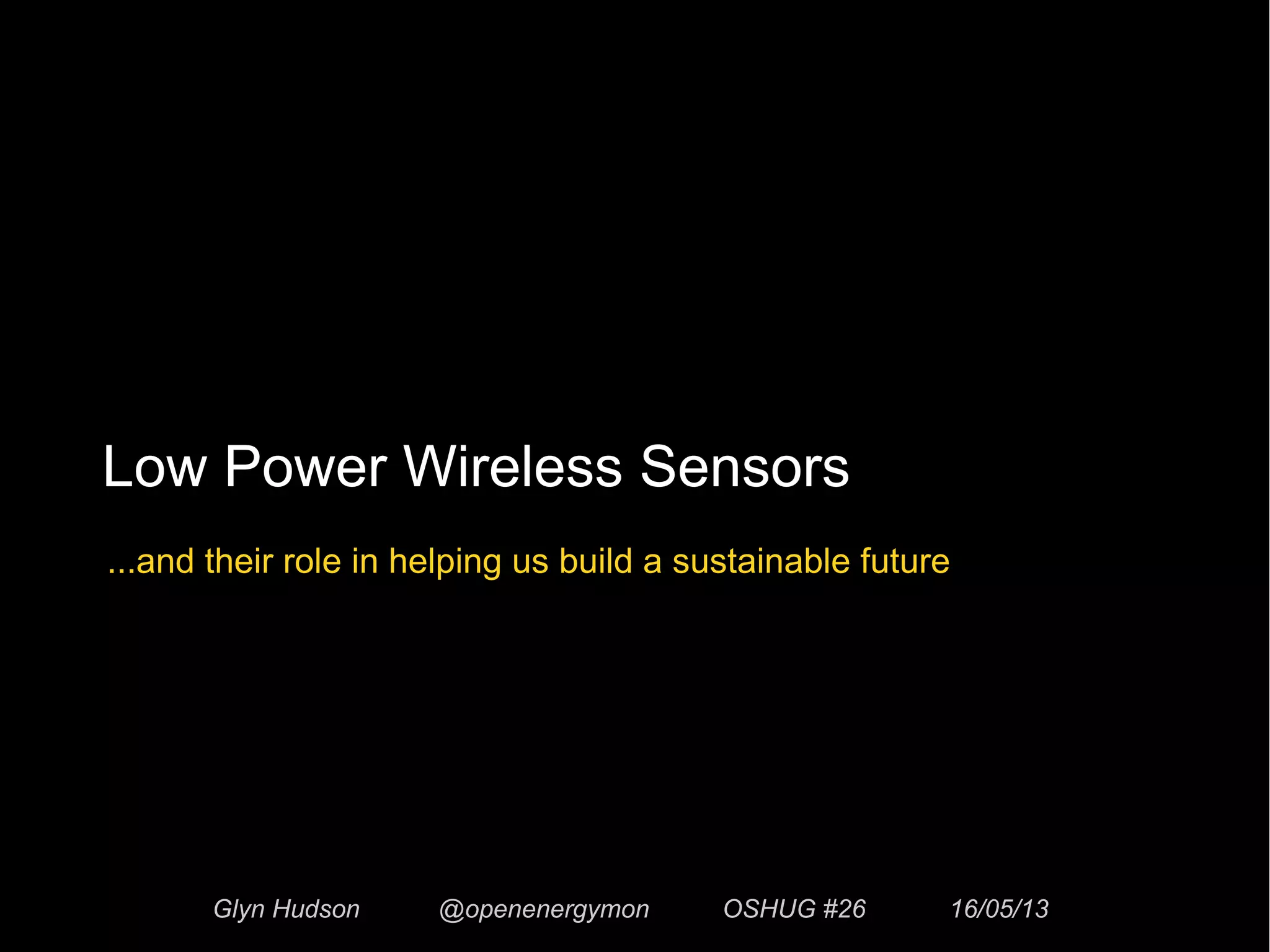 Low Power Wireless Sensors

...and their role in helping us build a sustainable future

Glyn Hudson @openenergymon OSHUG #26 16/05/13